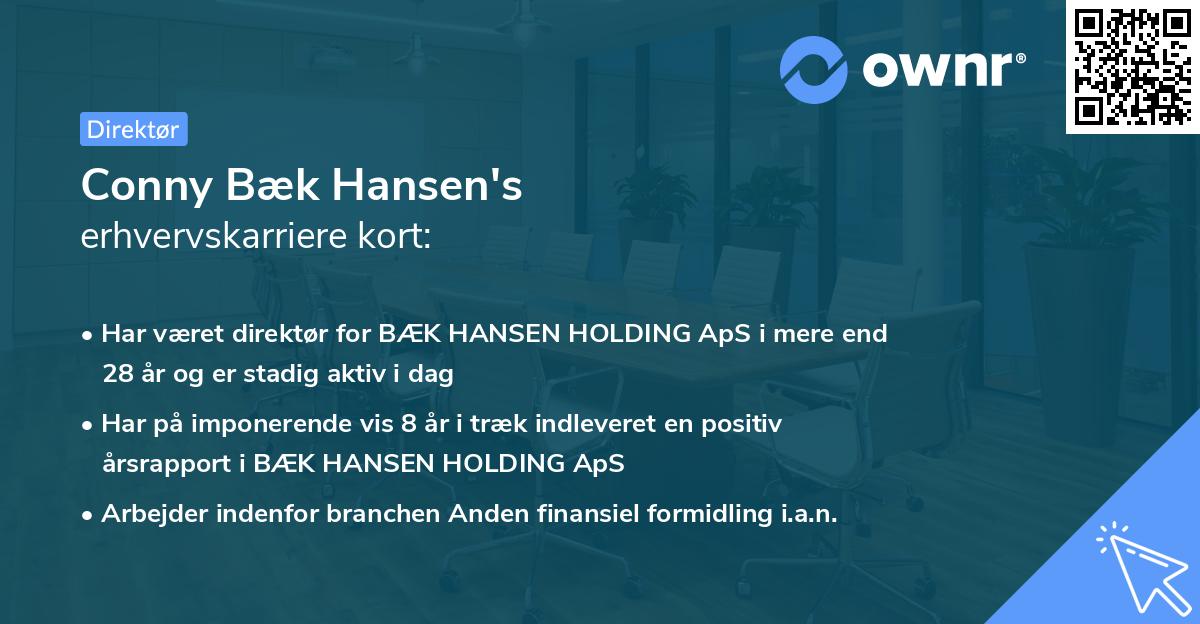 ownr®

Direktør

Conny Bæk Hansen's
erhvervskarriere kort:

• Har været direktør for BÆK HANSEN HOLDING ApS i mere end 28 år og er stadig aktiv i dag

• Har på imponerende vis 8 år i træk indleveret en positiv årsrapport i BÆK HANSEN HOLDING ApS

• Arbejder indenfor branchen Anden finansiel formidling i.a.n.